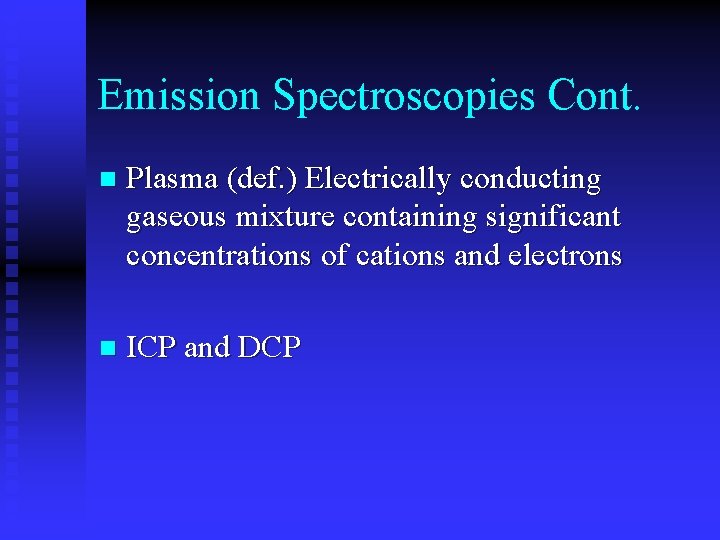 Emission Spectroscopies Cont.

Plasma (def.) Electrically conducting gaseous mixture containing significant concentrations of cations and electrons

ICP and DCP